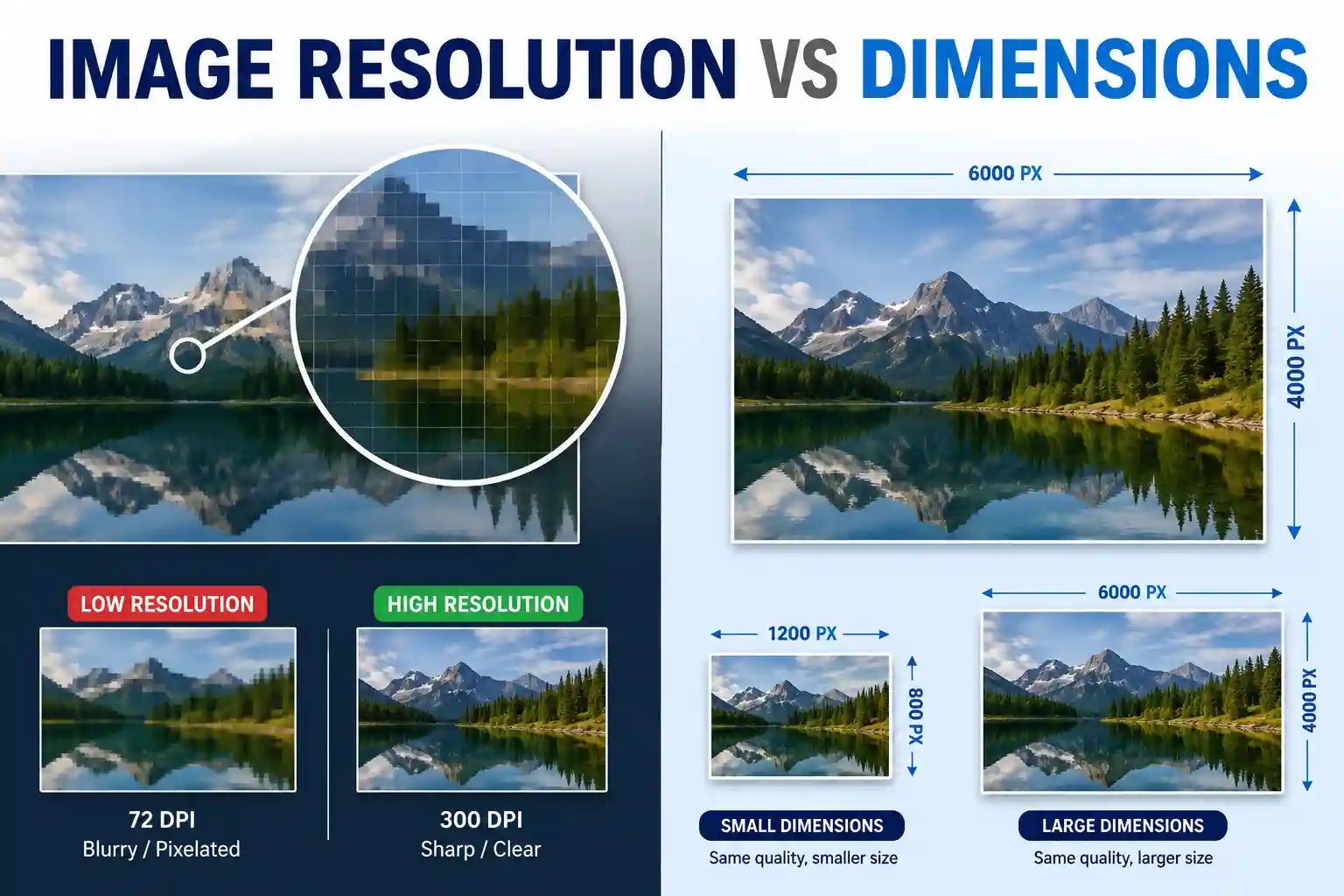 IMAGE RESOLUTION VS DIMENSIONS

LOW RESOLUTION

72 DPI
Blurry / Pixelated

HIGH RESOLUTION

300 DPI
Sharp / Clear

6000 PX

4000 PX

1200 PX

800 PX

SMALL DIMENSIONS
Same quality, smaller size

6000 PX

4000 PX

LARGE DIMENSIONS
Same quality, larger size